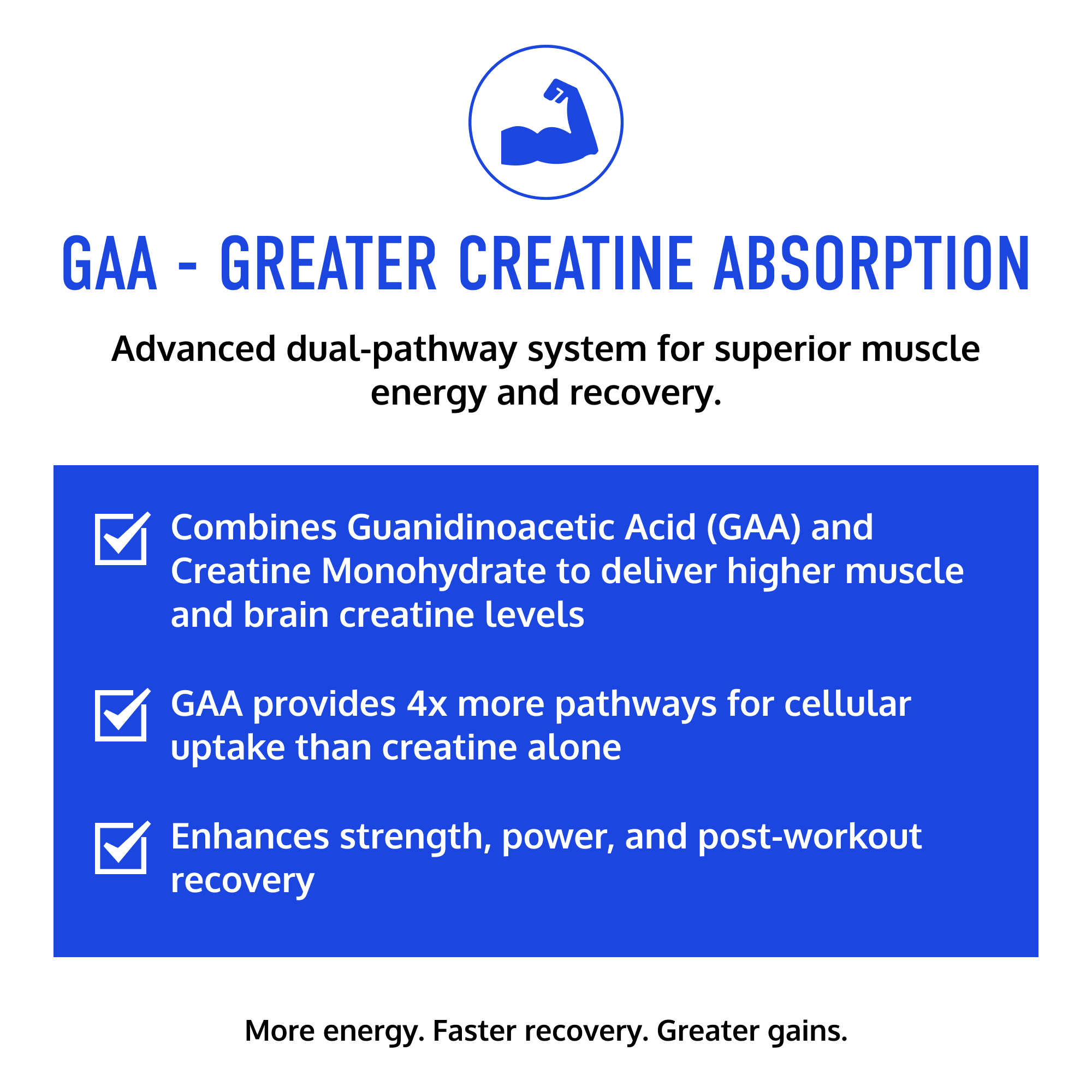 GAA - GREATER CREATINE ABSORPTION

Advanced dual-pathway system for superior muscle energy and recovery.

☑ Combines Guanidinoacetic Acid (GAA) and Creatine Monohydrate to deliver higher muscle and brain creatine levels

☑ GAA provides 4x more pathways for cellular uptake than creatine alone

☑ Enhances strength, power, and post-workout recovery

More energy. Faster recovery. Greater gains.